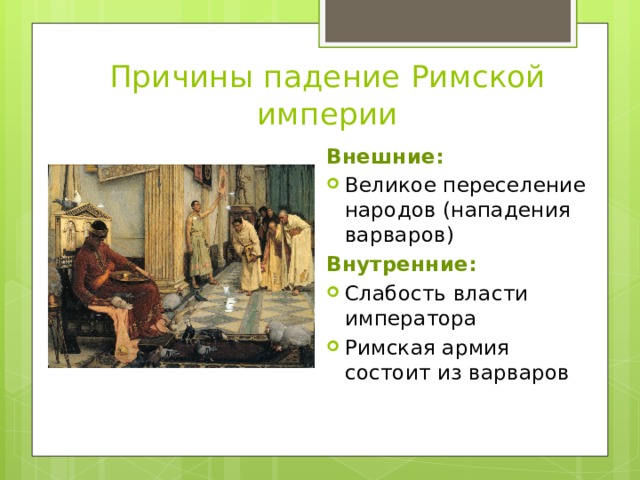 Причины падение Римской империи

Внешние:

Великое переселение народов (нападения варваров)

Внутренние:

Слабость власти императора

Римская армия состоит из варваров